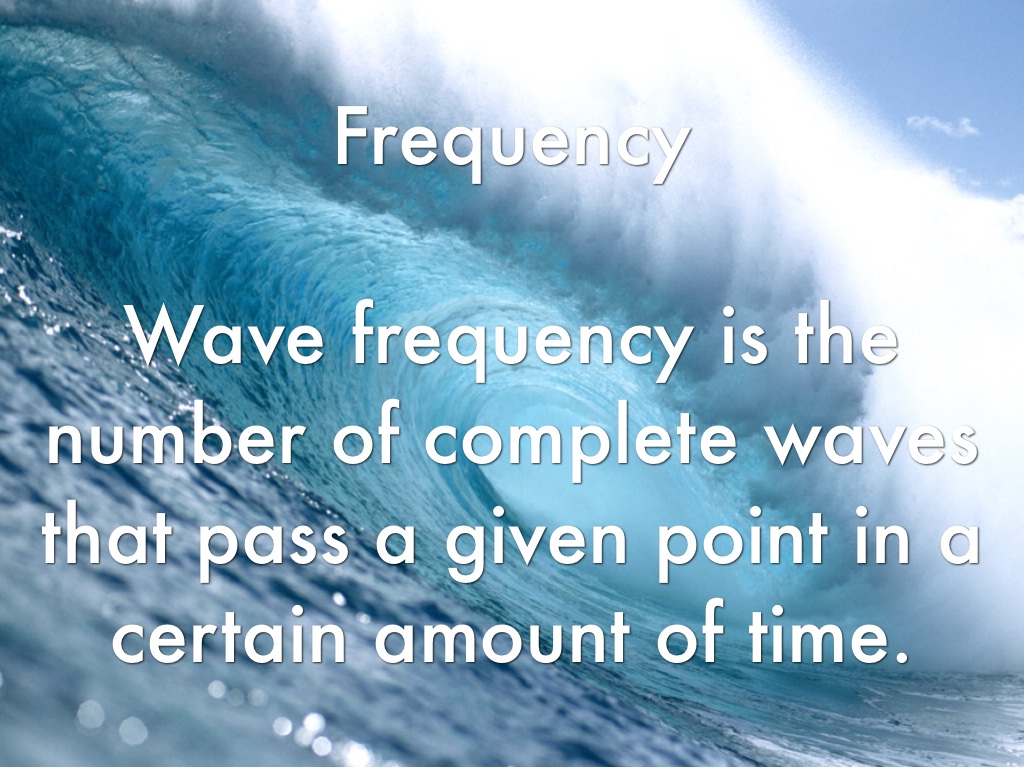 Frequency

Wave frequency is the number of complete waves that pass a given point in a certain amount of time.